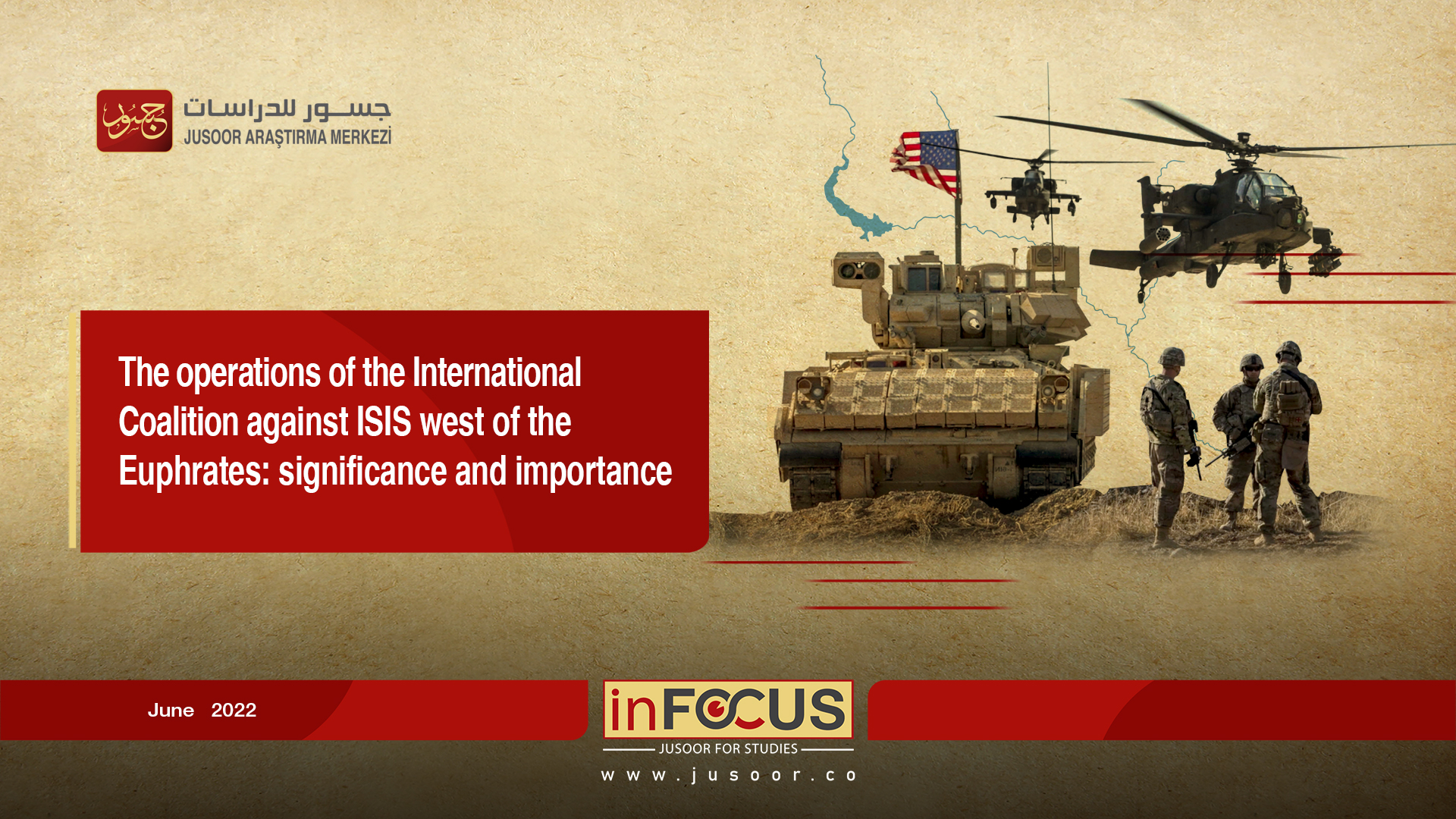 جسور
جسور للدراسات
JUSOOR ARAŞTIRMA MERKEZİ

The operations of the International Coalition against ISIS west of the Euphrates: significance and importance

June 2022

inFOCUS
JUSOOR FOR STUDIES
www.jusoor.co